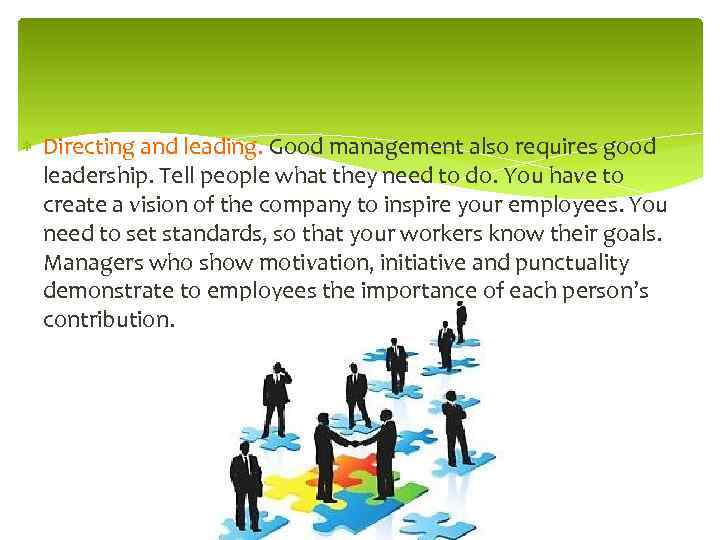 Directing and leading. Good management also requires good leadership. Tell people what they need to do. You have to create a vision of the company to inspire your employees. You need to set standards, so that your workers know their goals. Managers who show motivation, initiative and punctuality demonstrate to employees the importance of each person's contribution.